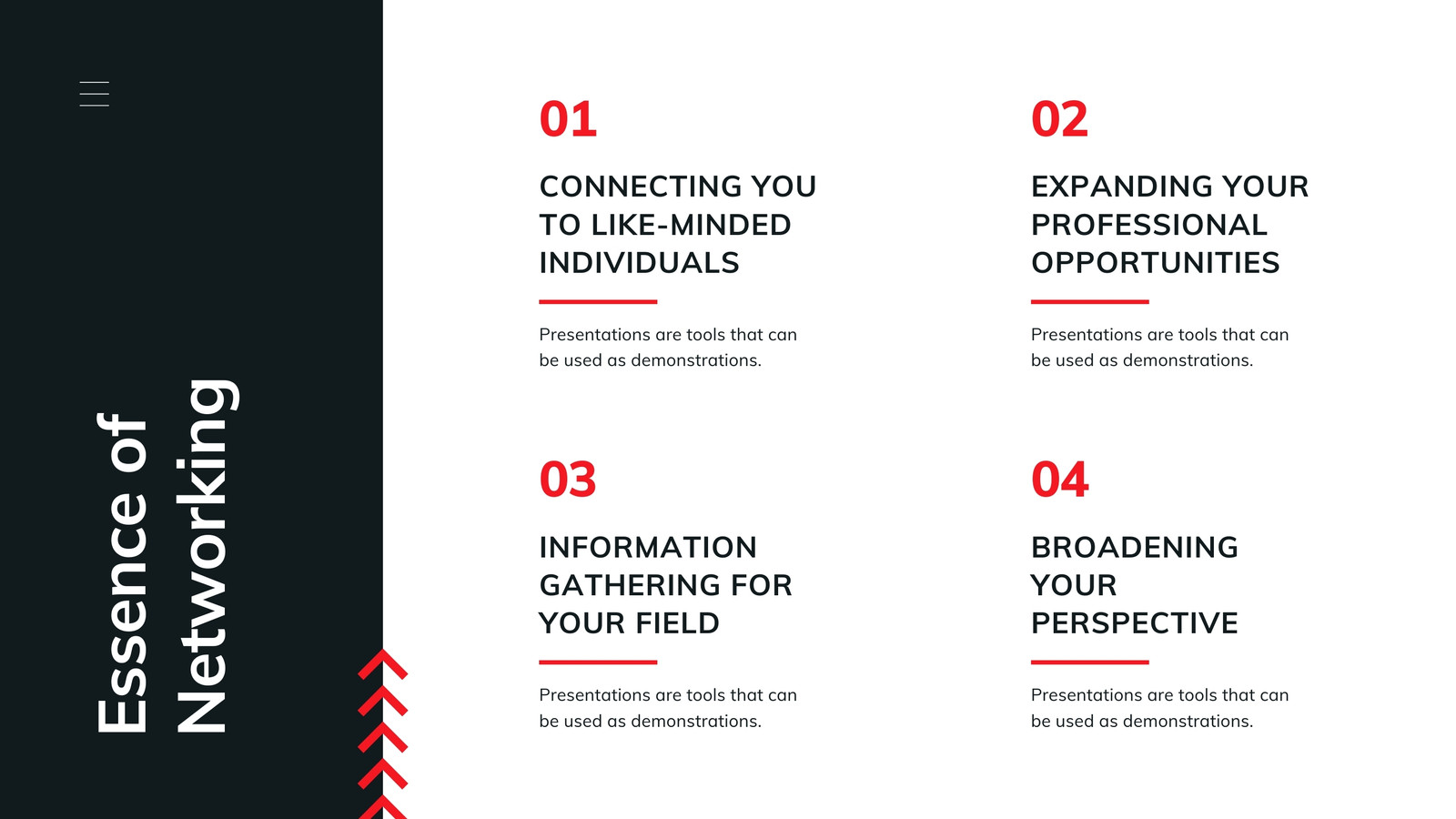 Essence of Networking

01

CONNECTING YOU TO LIKE-MINDED INDIVIDUALS

Presentations are tools that can be used as demonstrations.

02

EXPANDING YOUR PROFESSIONAL OPPORTUNITIES

Presentations are tools that can be used as demonstrations.

03

INFORMATION GATHERING FOR YOUR FIELD

Presentations are tools that can be used as demonstrations.

04

BROADENING YOUR PERSPECTIVE

Presentations are tools that can be used as demonstrations.